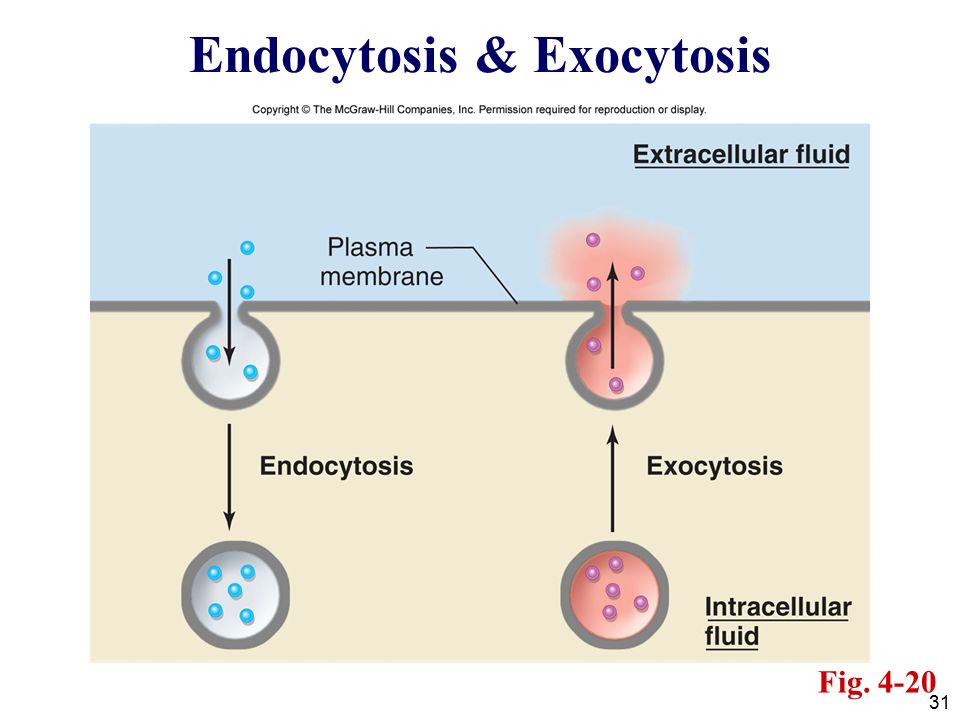 Endocytosis & Exocytosis

Copyright © The McGraw-Hill Companies, Inc. Permission required for reproduction or display.

Extracellular fluid

Plasma membrane

Endocytosis

Exocytosis

Intracellular fluid

Fig. 4-20

31